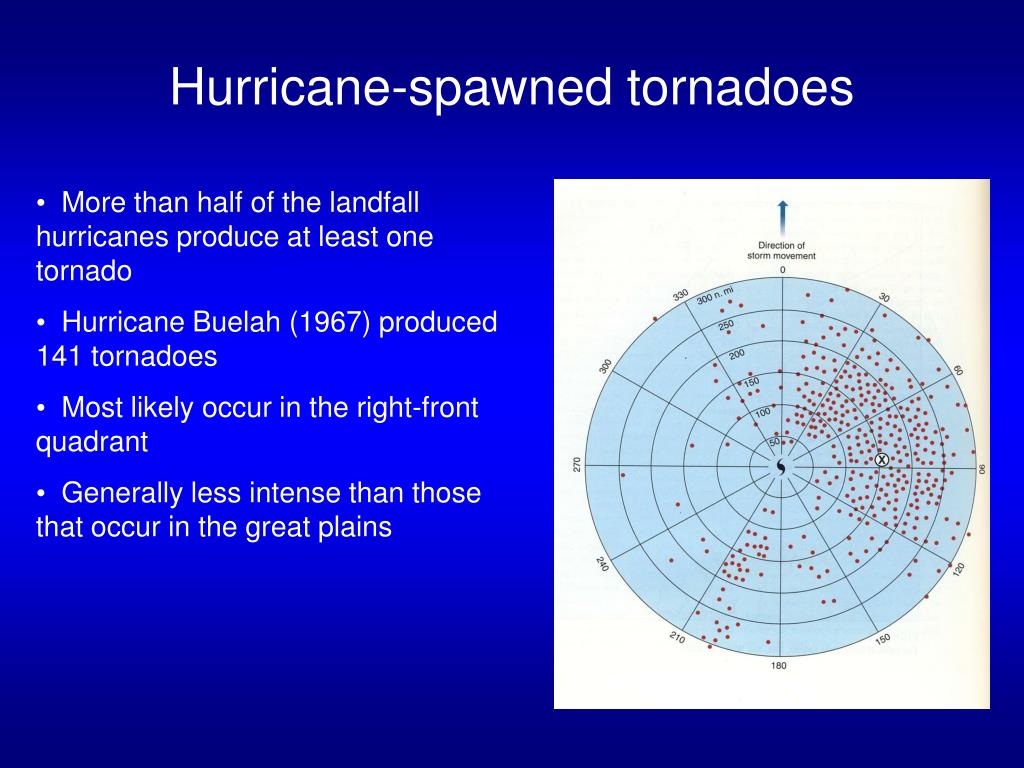 Hurricane-spawned tornadoes

• More than half of the landfall hurricanes produce at least one tornado

• Hurricane Buelah (1967) produced 141 tornadoes

• Most likely occur in the right-front quadrant

• Generally less intense than those that occur in the great plains

Direction of storm movement

0

30

60

90

120

150

180

210

240

270

300

330

300 n. mi

250

200

150

100

50

X